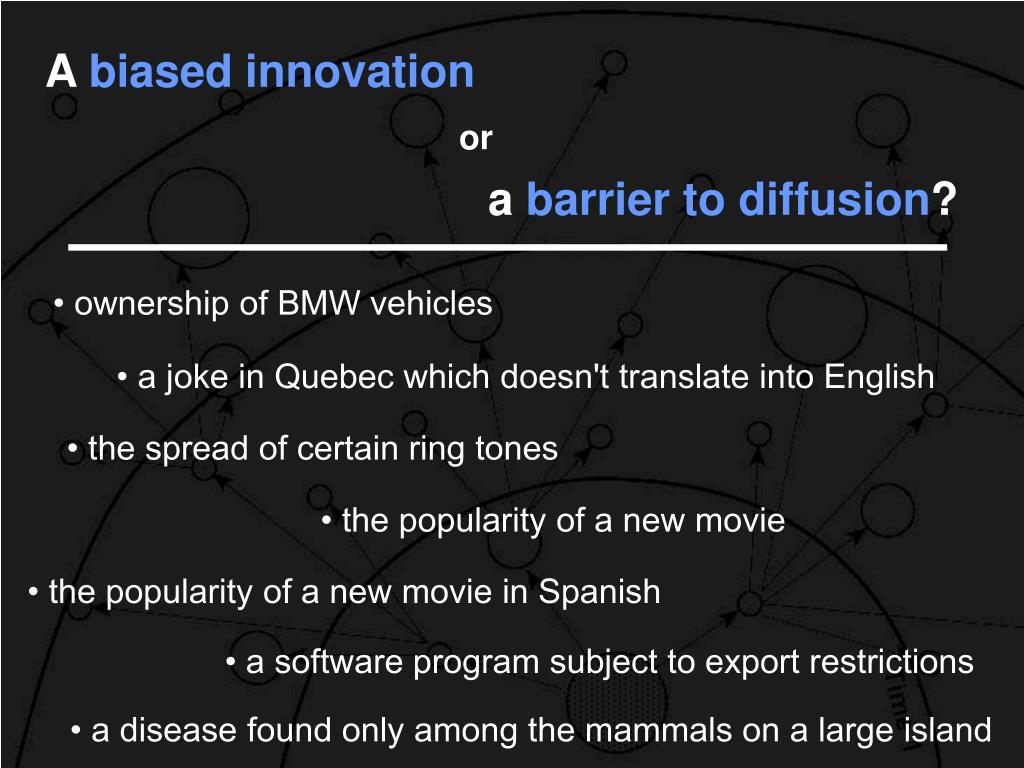 A biased innovation

or

a barrier to diffusion?

• ownership of BMW vehicles

• a joke in Quebec which doesn't translate into English

• the spread of certain ring tones

• the popularity of a new movie

• the popularity of a new movie in Spanish

• a software program subject to export restrictions

• a disease found only among the mammals on a large island